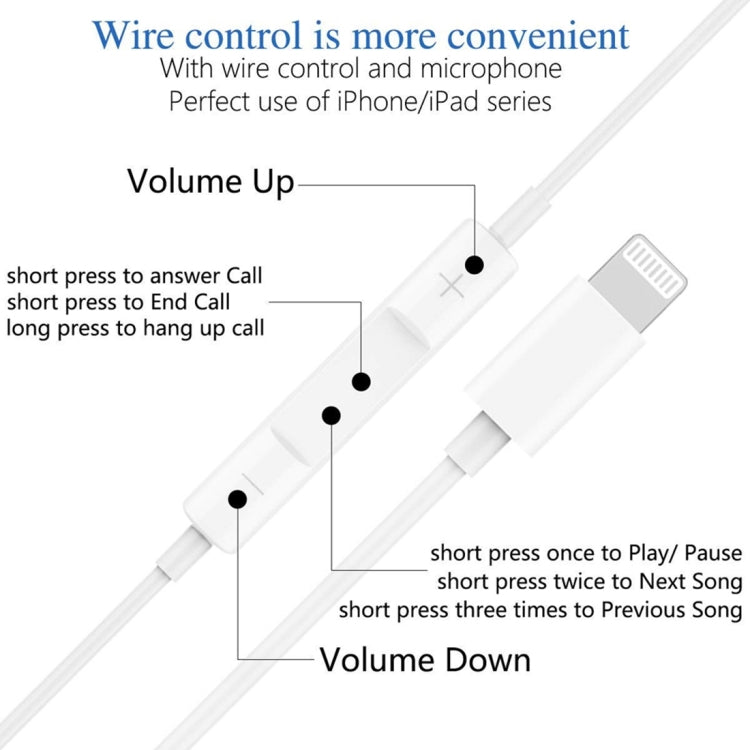 Wire control is more convenient
With wire control and microphone
Perfect use of iPhone/iPad series

Volume Up

short press to answer Call
short press to End Call
long press to hang up call

short press once to Play/ Pause
short press twice to Next Song
short press three times to Previous Song

Volume Down